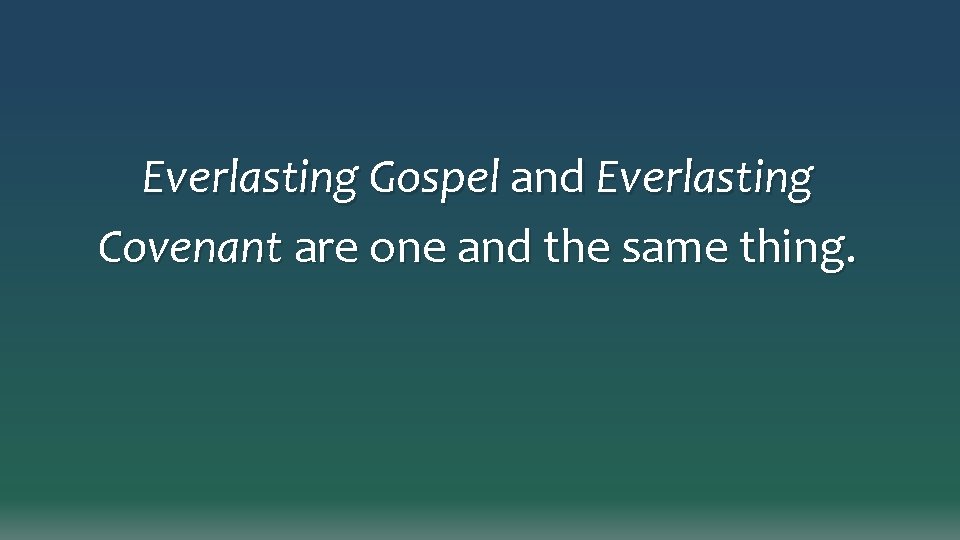 Everlasting Gospel and Everlasting Covenant are one and the same thing.